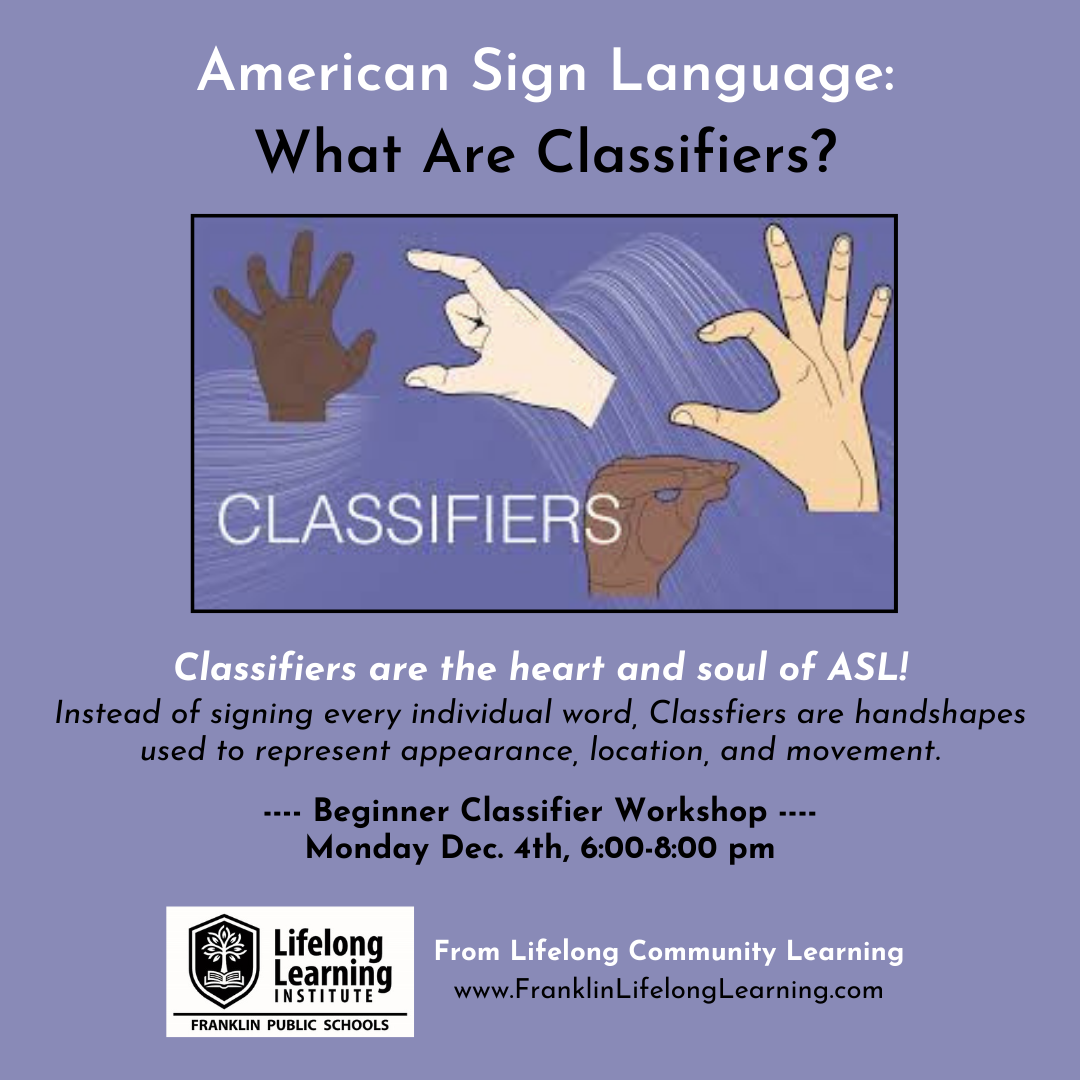 American Sign Language:
What Are Classifiers?

CLASSIFIERS

Classifiers are the heart and soul of ASL!
Instead of signing every individual word, Classfiers are handshapes used to represent appearance, location, and movement.

---- Beginner Classifier Workshop ----
Monday Dec. 4th, 6:00-8:00 pm

Lifelong Learning INSTITUTE
FRANKLIN PUBLIC SCHOOLS

From Lifelong Community Learning
www.FranklinLifelongLearning.com